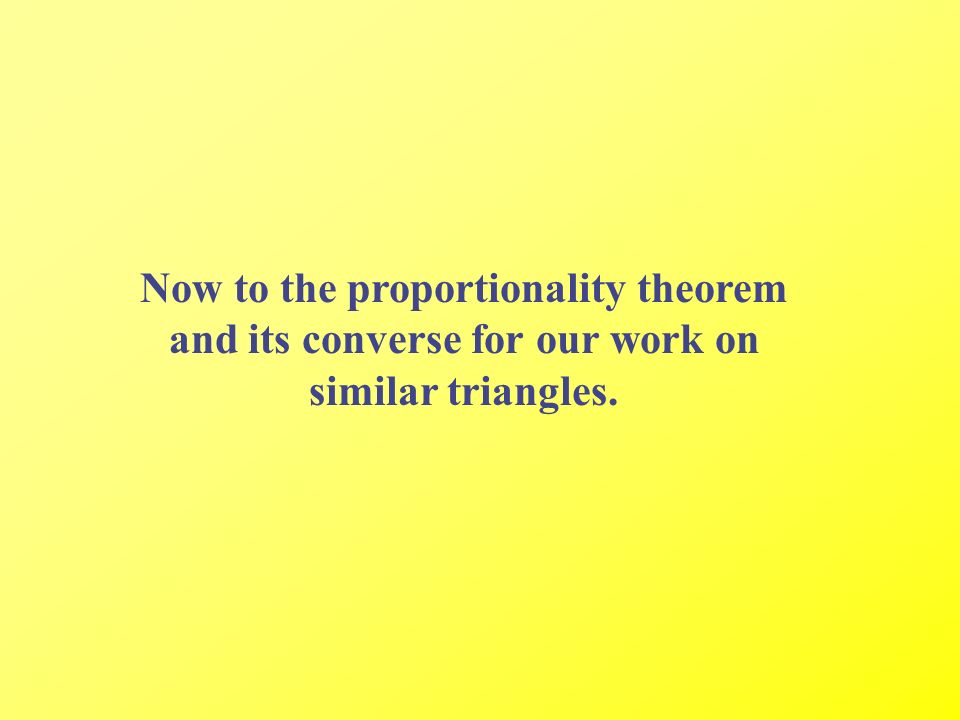 Now to the proportionality theorem and its converse for our work on similar triangles.